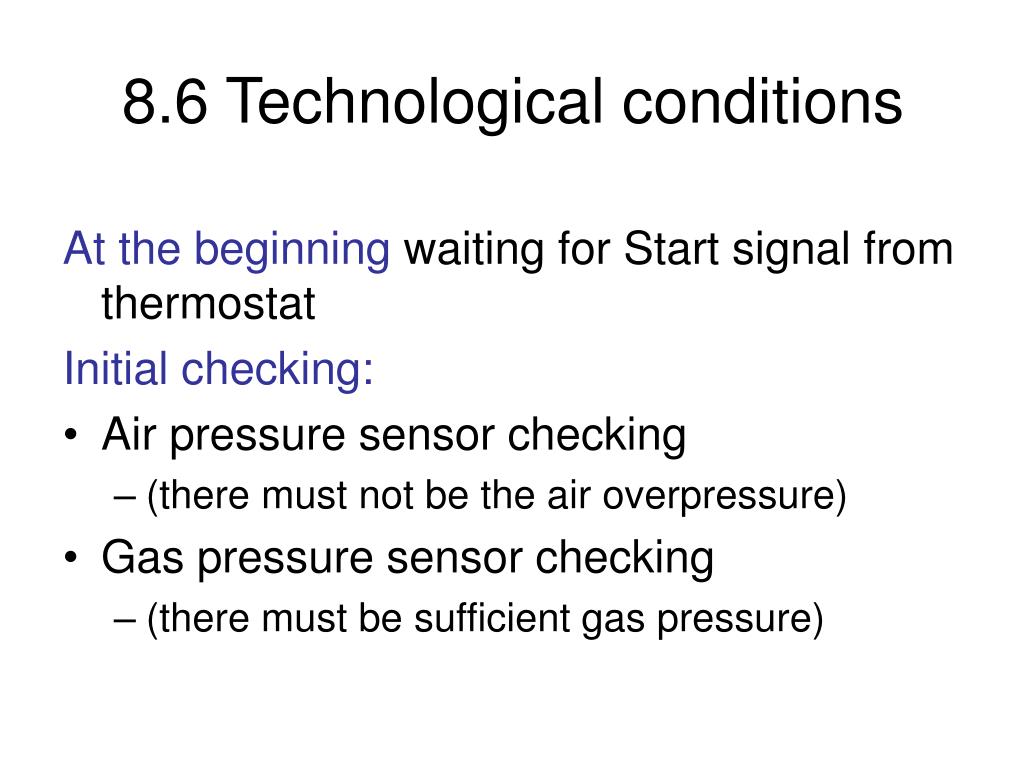 8.6 Technological conditions

At the beginning waiting for Start signal from thermostat

Initial checking:

• Air pressure sensor checking
– (there must not be the air overpressure)

• Gas pressure sensor checking
– (there must be sufficient gas pressure)